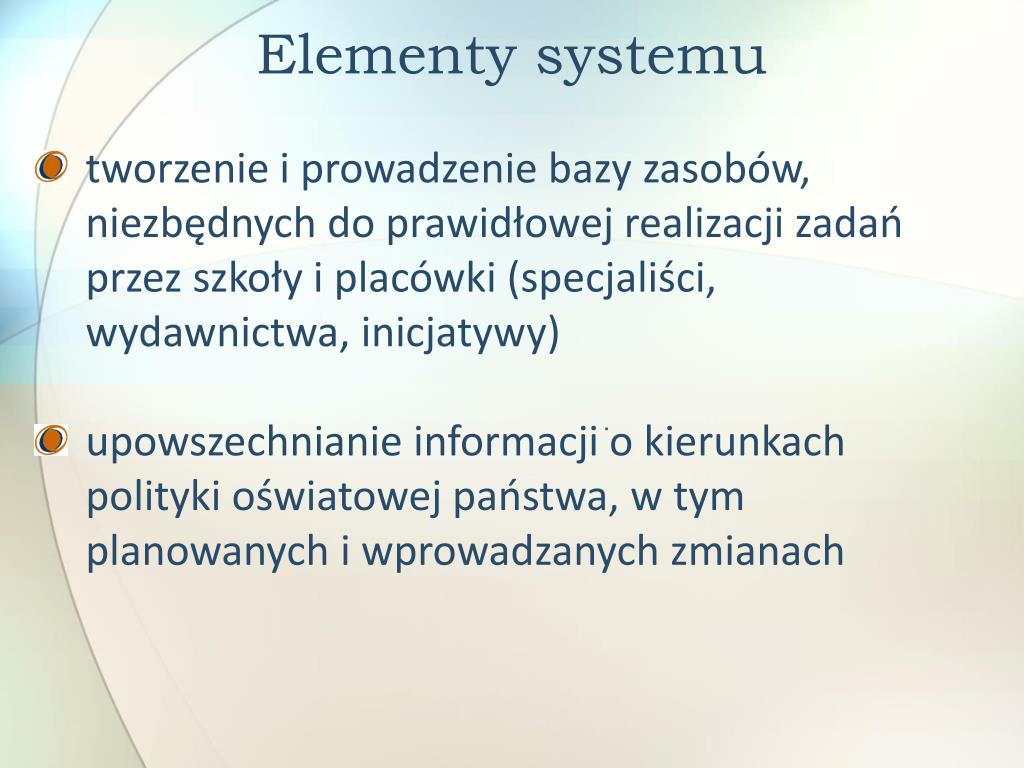 Elementy systemu

tworzenie i prowadzenie bazy zasobów, niezbędnych do prawidłowej realizacji zadań przez szkoły i placówki (specjaliści, wydawnictwa, inicjatywy)

upowszechnianie informacji o kierunkach polityki oświatowej państwa, w tym planowanych i wprowadzanych zmianach